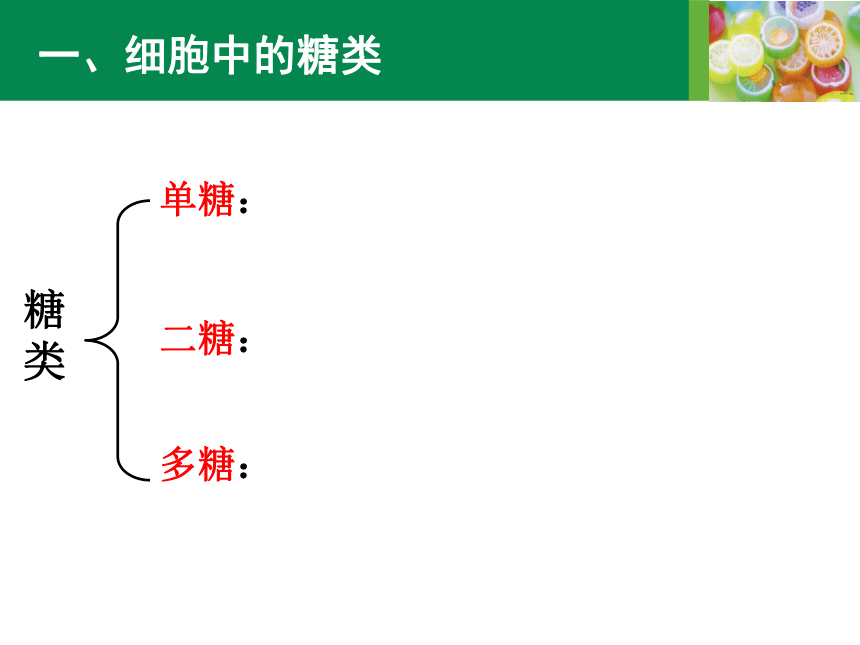 一、细胞中的糖类

糖类

单糖：

二糖：

多糖：